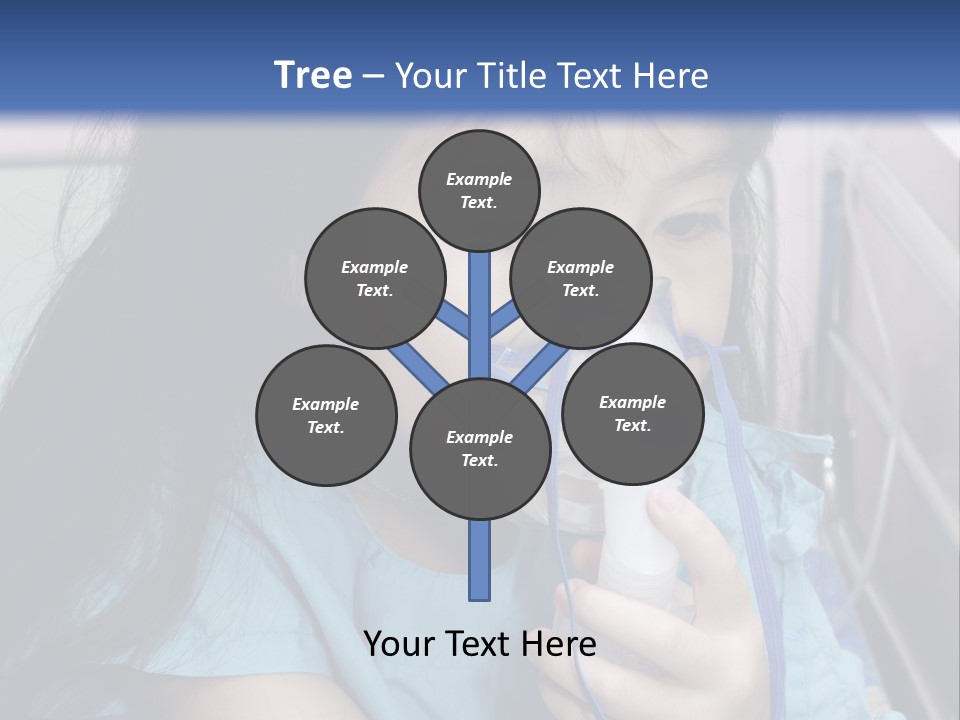 Tree – Your Title Text Here

Example Text.

Example Text.

Example Text.

Example Text.

Example Text.

Example Text.

Your Text Here